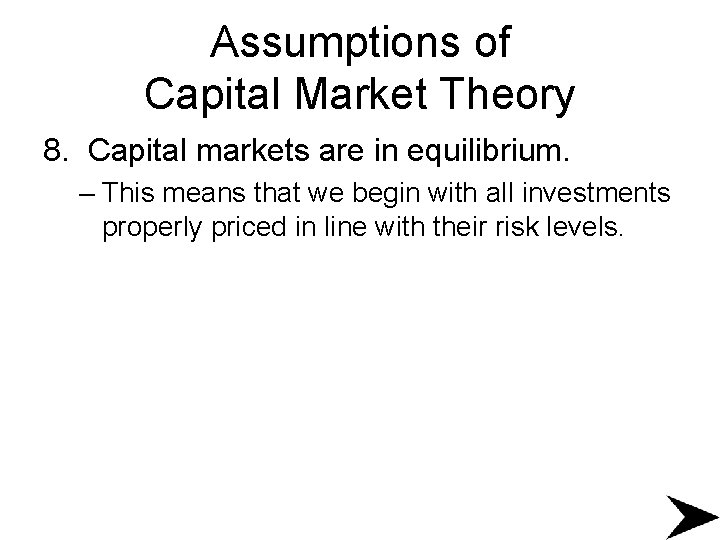 Assumptions of
Capital Market Theory

8. Capital markets are in equilibrium.

– This means that we begin with all investments properly priced in line with their risk levels.